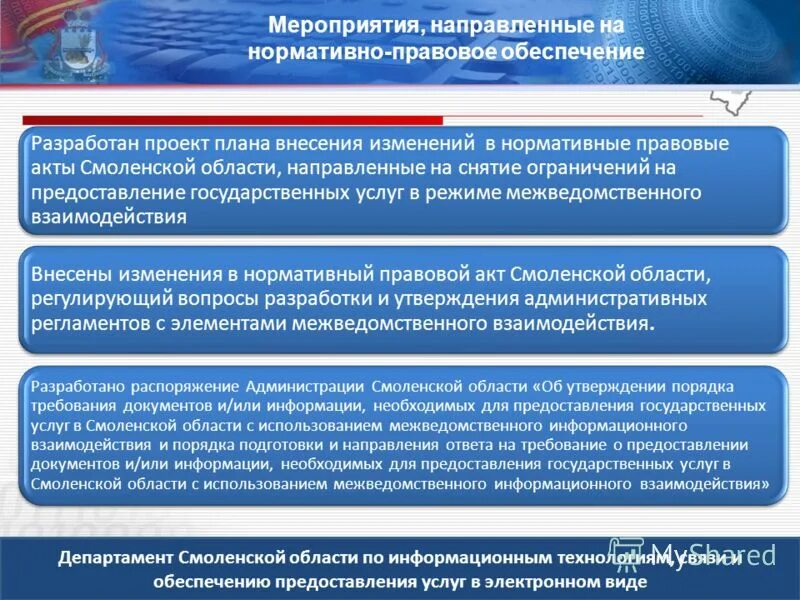 Мероприятия, направленные на нормативно-правовое обеспечение

Разработан проект плана внесения изменений в нормативные правовые акты Смоленской области, направленные на снятие ограничений на предоставление государственных услуг в режиме межведомственного взаимодействия

Внесены изменения в нормативный правовой акт Смоленской области, регулирующий вопросы разработки и утверждения административных регламентов с элементами межведомственного взаимодействия.

Разработано распоряжение Администрации Смоленской области «Об утверждении порядка требования документов и/или информации, необходимых для предоставления государственных услуг в Смоленской области с использованием межведомственного информационного взаимодействия и порядка подготовки и направления ответа на требование о предоставлении документов и/или информации, необходимых для предоставления государственных услуг в Смоленской области с использованием межведомственного информационного взаимодействия»

Департамент Смоленской области по информационным технологиям, связи и обеспечению предоставления услуг в электронном виде

MyShared